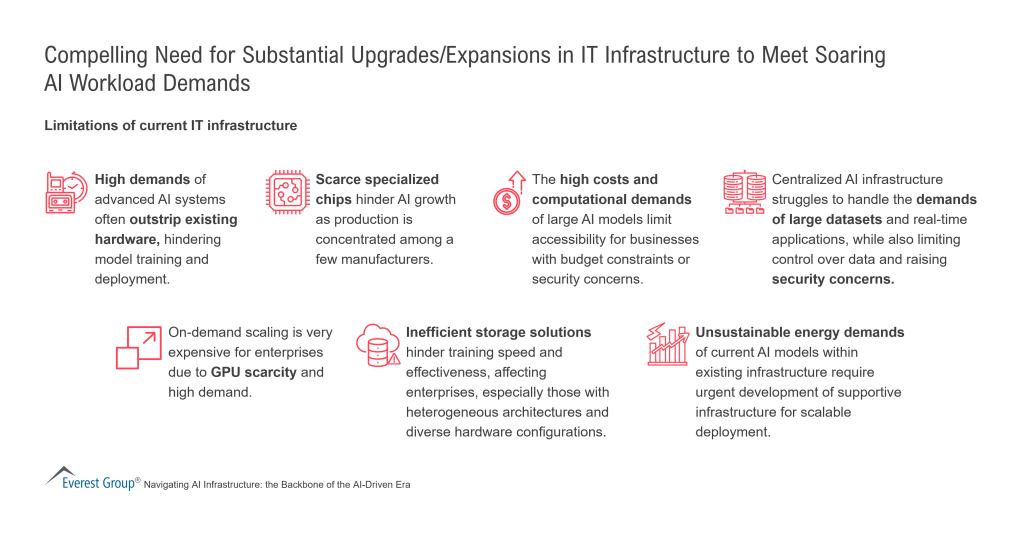 Compelling Need for Substantial Upgrades/Expansions in IT Infrastructure to Meet Soaring AI Workload Demands

Limitations of current IT infrastructure

High demands of advanced AI systems often outstrip existing hardware, hindering model training and deployment.

Scarce specialized chips hinder AI growth as production is concentrated among a few manufacturers.

The high costs and computational demands of large AI models limit accessibility for businesses with budget constraints or security concerns.

Centralized AI infrastructure struggles to handle the demands of large datasets and real-time applications, while also limiting control over data and raising security concerns.

On-demand scaling is very expensive for enterprises due to GPU scarcity and high demand.

Inefficient storage solutions hinder training speed and effectiveness, affecting enterprises, especially those with heterogeneous architectures and diverse hardware configurations.

Unsustainable energy demands of current AI models within existing infrastructure require urgent development of supportive infrastructure for scalable deployment.

Everest Group® Navigating AI Infrastructure: the Backbone of the AI-Driven Era